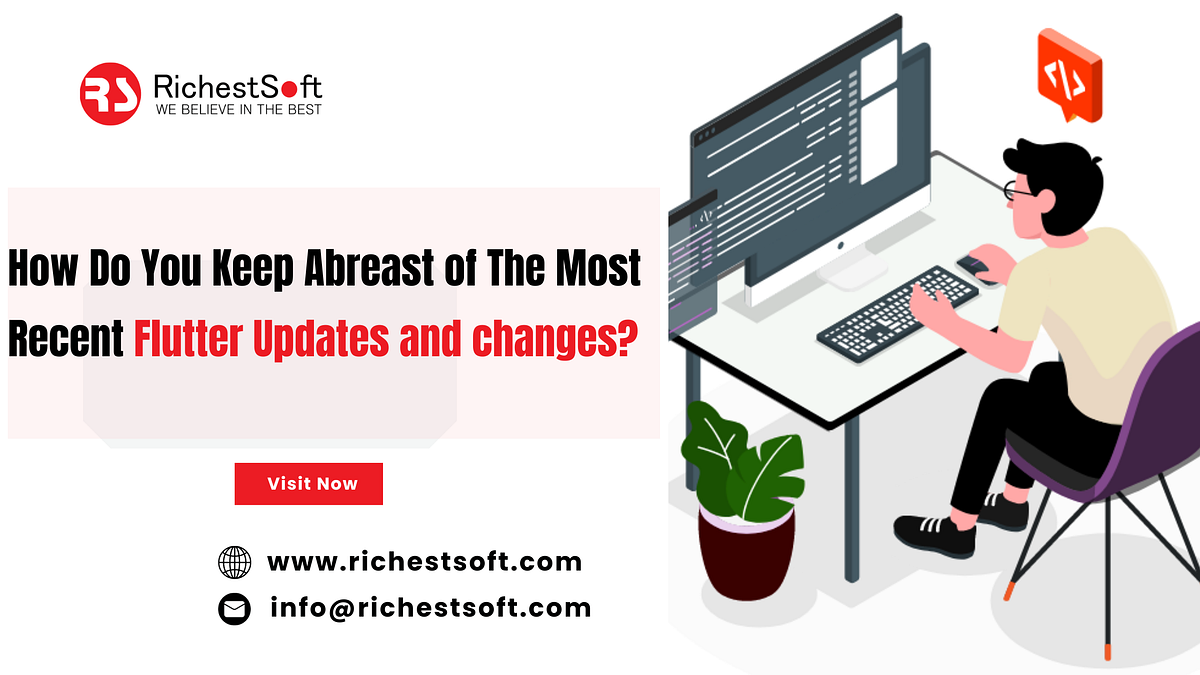 RS RichestSoft
WE BELIEVE IN THE BEST

How Do You Keep Abreast of The Most Recent Flutter Updates and changes?

Visit Now

www.richestsoft.com

info@richestsoft.com

</>